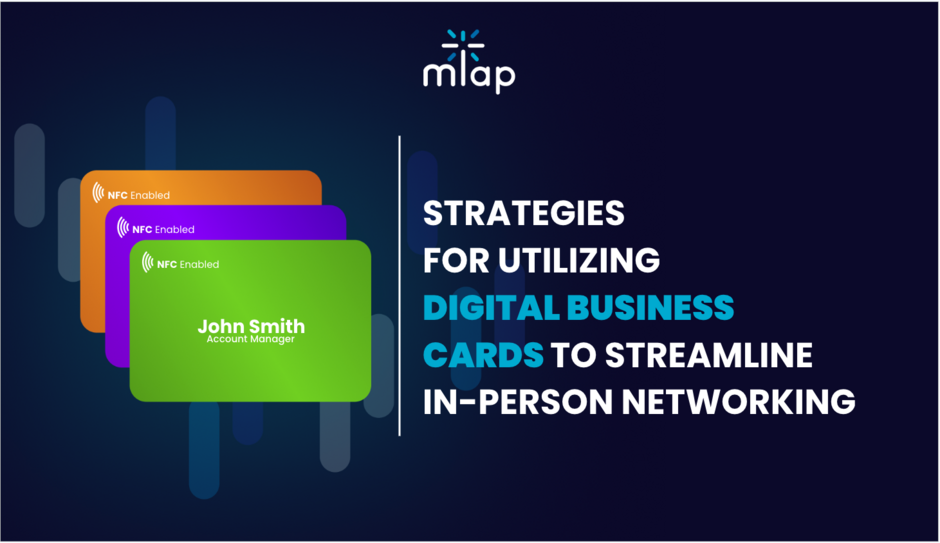 mtap

NFC Enabled

NFC Enabled

NFC Enabled

John Smith
Account Manager

STRATEGIES FOR UTILIZING DIGITAL BUSINESS CARDS TO STREAMLINE IN-PERSON NETWORKING